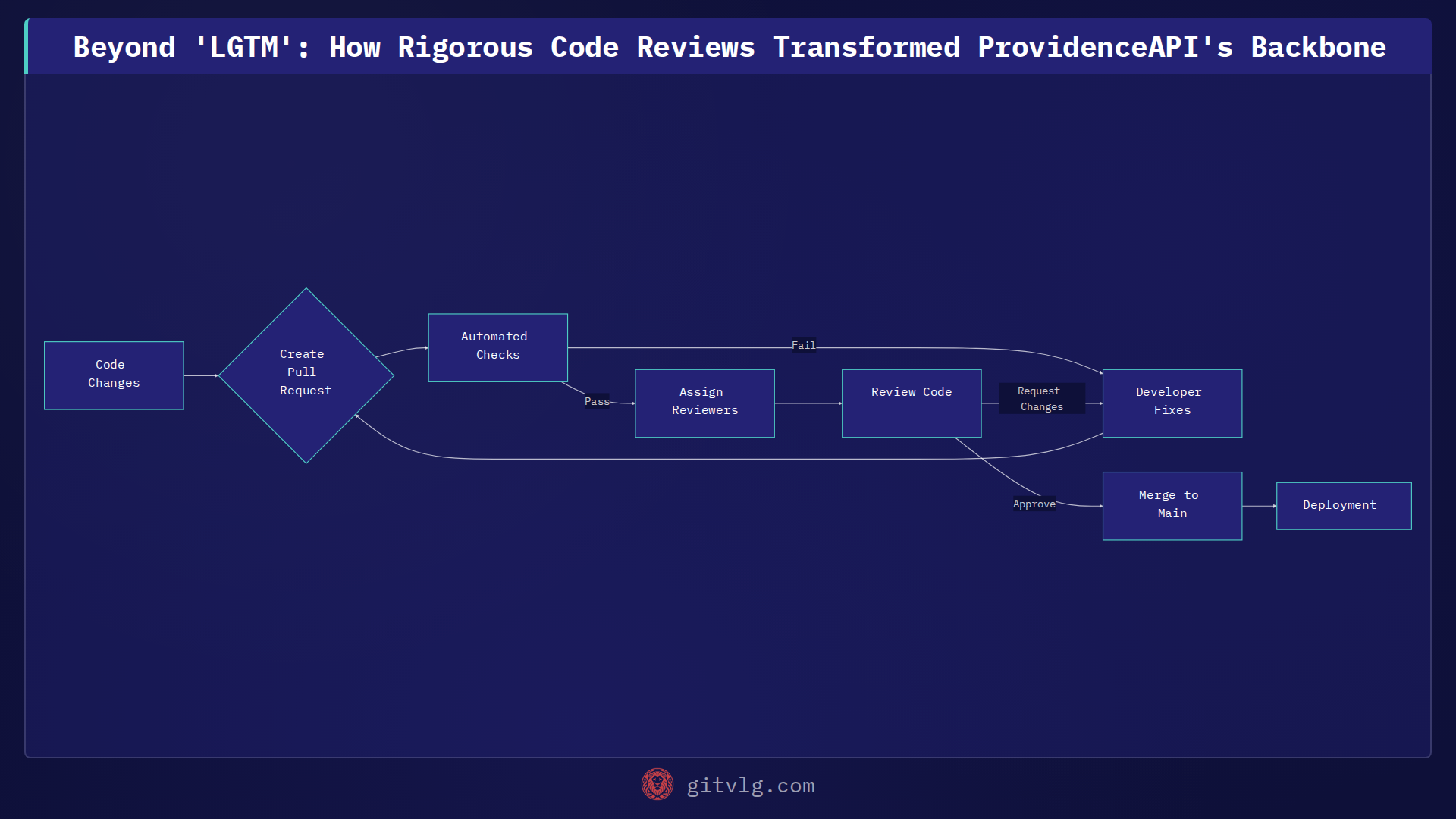 Beyond 'LGTM': How Rigorous Code Reviews Transformed ProvidenceAPI's Backbone

Code Changes

Create Pull Request

Automated Checks

Fail

Pass

Assign Reviewers

Review Code

Request Changes

Developer Fixes

Approve

Merge to Main

Deployment

gitvlg.com